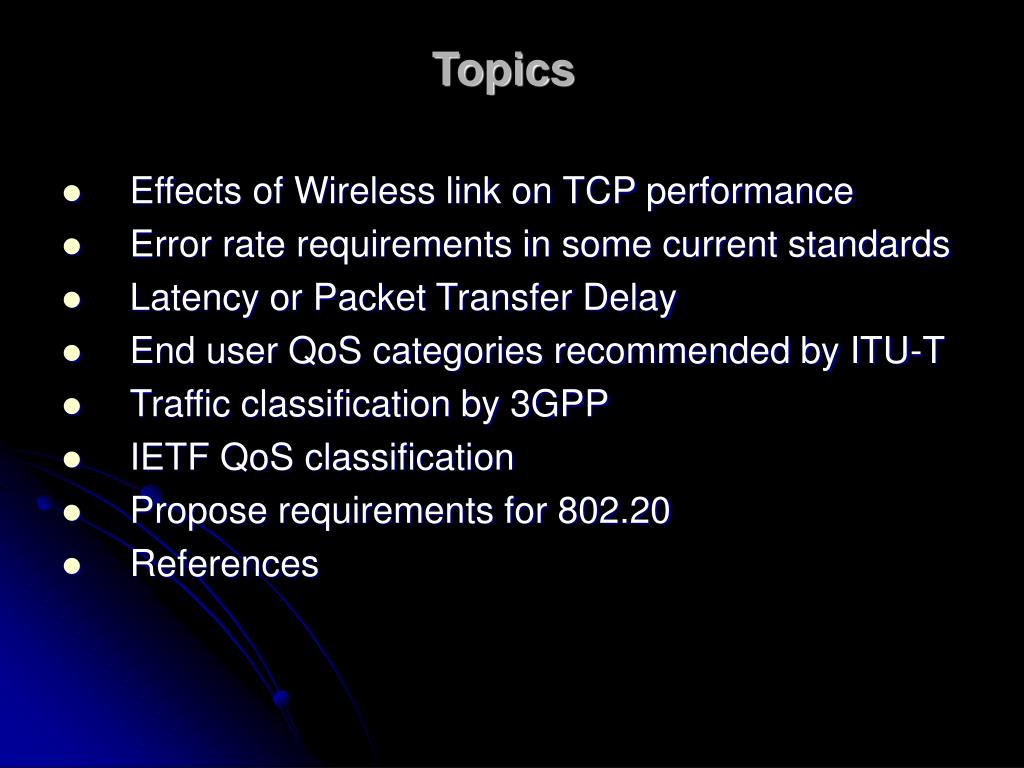 Topics

- Effects of Wireless link on TCP performance
- Error rate requirements in some current standards
- Latency or Packet Transfer Delay
- End user QoS categories recommended by ITU-T
- Traffic classification by 3GPP
- IETF QoS classification
- Propose requirements for 802.20
- References